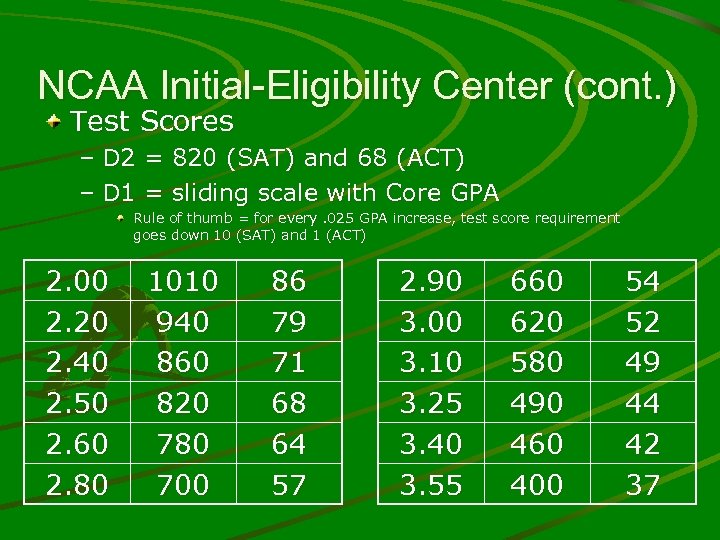 NCAA Initial-Eligibility Center (cont.)

Test Scores

– D2 = 820 (SAT) and 68 (ACT)

– D1 = sliding scale with Core GPA

Rule of thumb = for every .025 GPA increase, test score requirement goes down 10 (SAT) and 1 (ACT)

| 2.00 | 1010 | 86 |
|---|---|---|
| 2.20 | 940 | 79 |
| 2.40 | 860 | 71 |
| 2.50 | 820 | 68 |
| 2.60 | 780 | 64 |
| 2.80 | 700 | 57 |

| 2.90 | 660 | 54 |
|---|---|---|
| 3.00 | 620 | 52 |
| 3.10 | 580 | 49 |
| 3.25 | 490 | 44 |
| 3.40 | 460 | 42 |
| 3.55 | 400 | 37 |